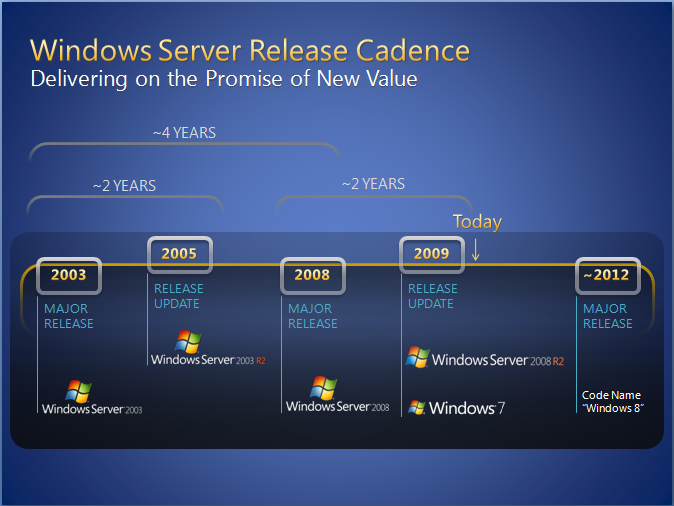 Windows Server Release Cadence
Delivering on the Promise of New Value

~4 YEARS

~2 YEARS

~2 YEARS

Today

2003
MAJOR RELEASE
Windows Server 2003

2005
RELEASE UPDATE
Windows Server 2003 R2

2008
MAJOR RELEASE
Windows Server 2008

2009
RELEASE UPDATE
Windows Server 2008 R2
Windows 7

~2012
MAJOR RELEASE
Code Name "Windows 8"